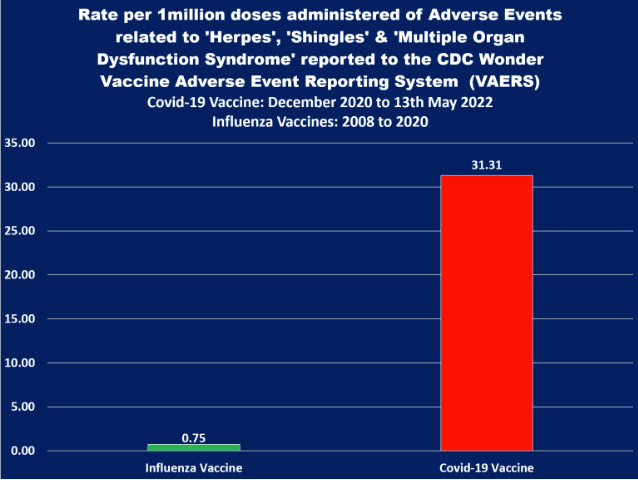 Rate per 1million doses administered of Adverse Events related to 'Herpes', 'Shingles' & 'Multiple Organ Dysfunction Syndrome' reported to the CDC Wonder Vaccine Adverse Event Reporting System (VAERS)

Covid-19 Vaccine: December 2020 to 13th May 2022
Influenza Vaccines: 2008 to 2020

35.00
30.00
25.00
20.00
15.00
10.00
5.00
0.00

0.75
31.31

Influenza Vaccine
Covid-19 Vaccine